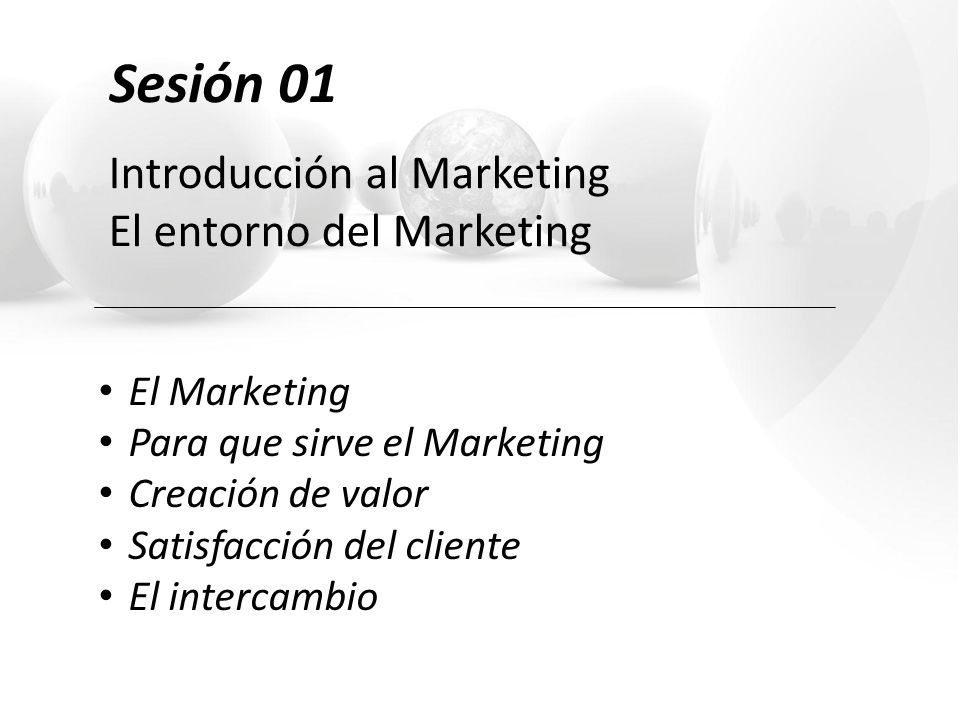 Sesión 01

Introducción al Marketing
El entorno del Marketing

• El Marketing
• Para que sirve el Marketing
• Creación de valor
• Satisfacción del cliente
• El intercambio